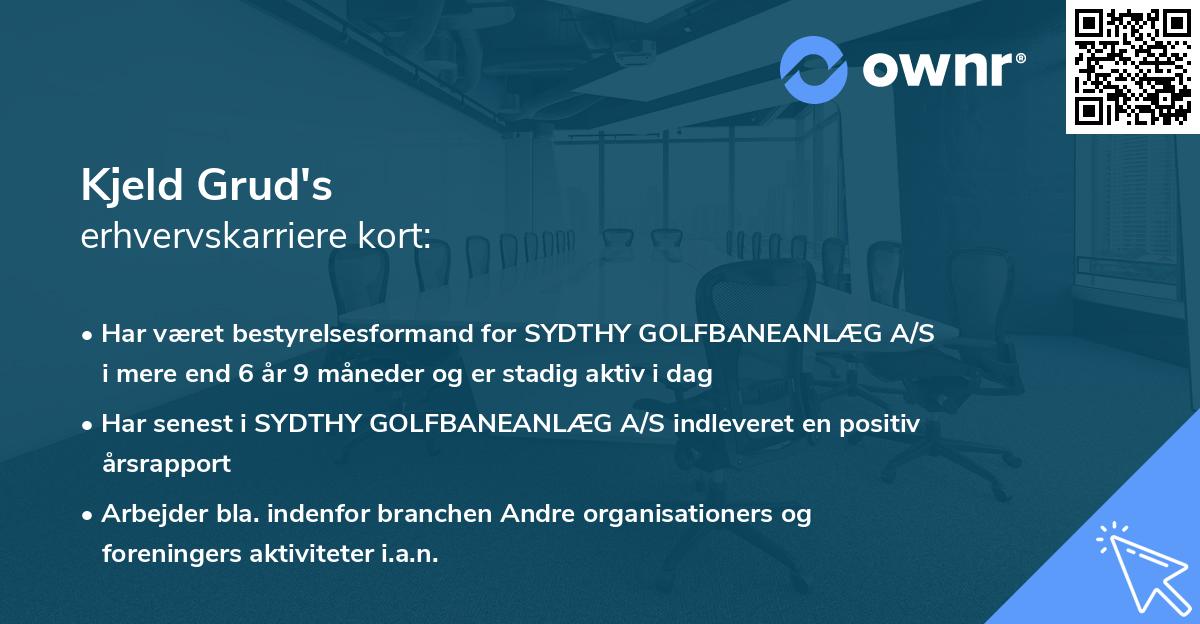 ownr®

Kjeld Grud's
erhvervskarriere kort:

• Har været bestyrelsesformand for SYDTHY GOLFBANEANLÆG A/S i mere end 6 år 9 måneder og er stadig aktiv i dag

• Har senest i SYDTHY GOLFBANEANLÆG A/S indleveret en positiv årsrapport

• Arbejder bla. indenfor branchen Andre organisationers og foreningers aktiviteter i.a.n.